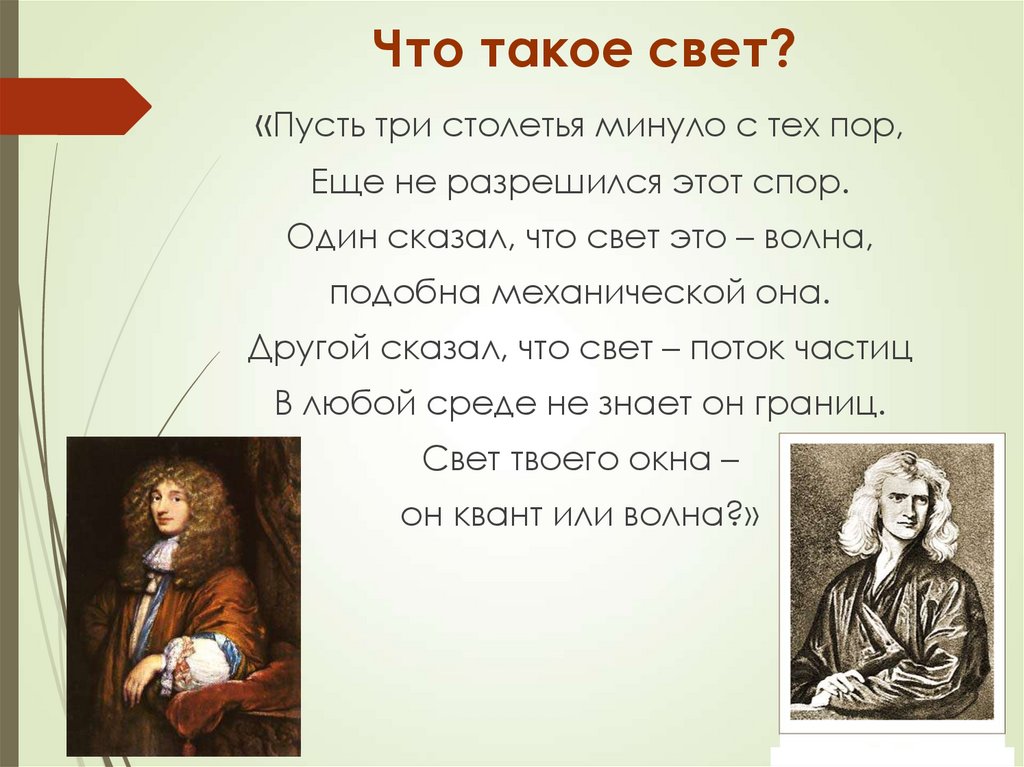 Что такое свет?

«Пусть три столетья минуло с тех пор,
Еще не разрешился этот спор.
Один сказал, что свет это – волна,
подобна механической она.
Другой сказал, что свет – поток частиц
В любой среде не знает он границ.
Свет твоего окна –
он квант или волна?»